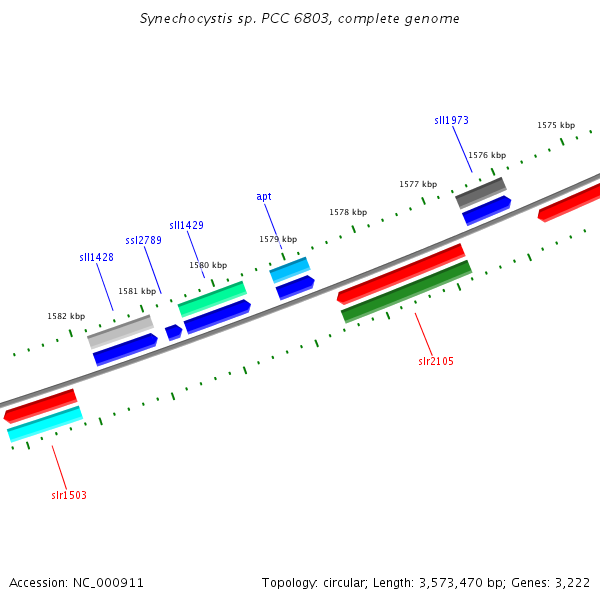 Synechocystis sp. PCC 6803, complete genome

sll1973

1575 kbp

1576 kbp

1577 kbp

apt

1578 kbp

sll1429

ssl2789

1579 kbp

sll1428

1580 kbp

1581 kbp

1582 kbp

slr2105

slr1503

Accession: NC_000911

Topology: circular; Length: 3,573,470 bp; Genes: 3,222